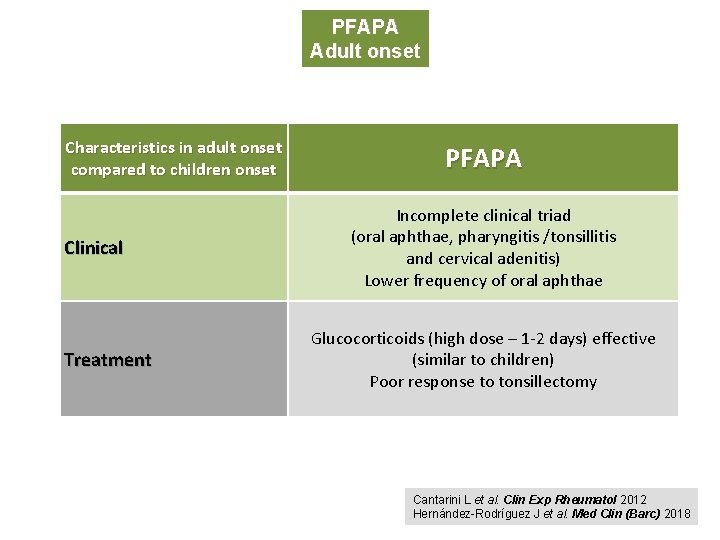 PFAPA
Adult onset

| Characteristics in adult onset compared to children onset | PFAPA |
|---|---|
| Clinical | Incomplete clinical triad (oral aphthae, pharyngitis /tonsillitis and cervical adenitis) Lower frequency of oral aphthae |
| Treatment | Glucocorticoids (high dose – 1-2 days) effective (similar to children) Poor response to tonsillectomy |

Cantarini L et al. Clin Exp Rheumatol 2012
Hernández-Rodríguez J et al. Med Clin (Barc) 2018